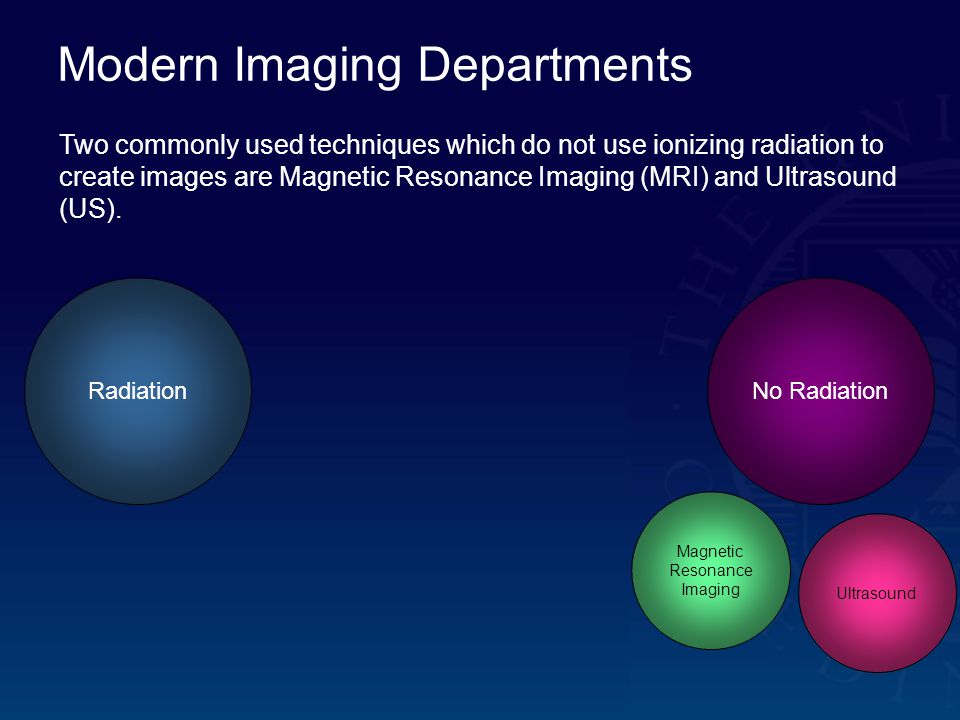 Modern Imaging Departments

Two commonly used techniques which do not use ionizing radiation to create images are Magnetic Resonance Imaging (MRI) and Ultrasound (US).

Radiation

No Radiation

Magnetic Resonance Imaging

Ultrasound